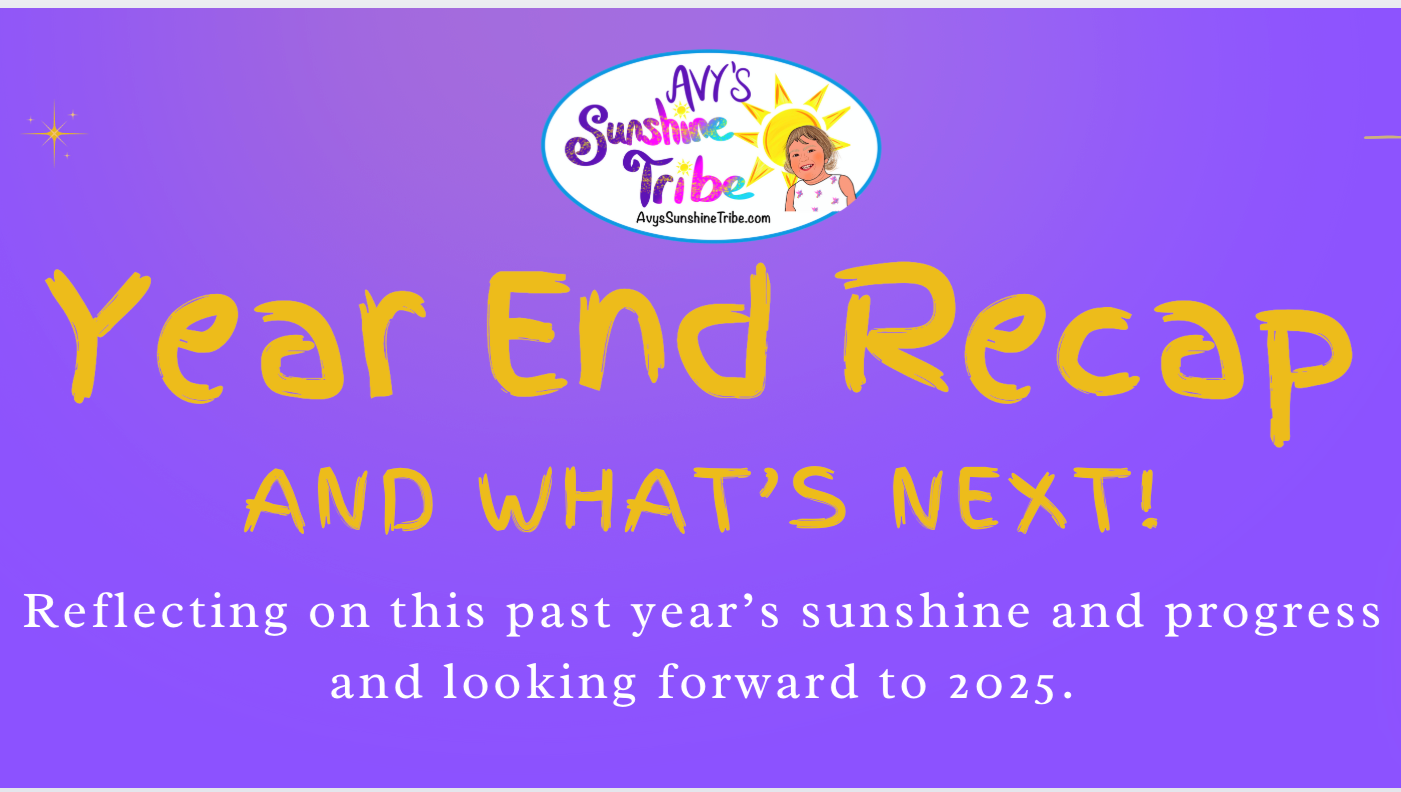 AVY'S
Sunshine
Tribe
AvysSunshineTribe.com

Year End Recap

AND WHAT'S NEXT!

Reflecting on this past year's sunshine and progress and looking forward to 2025.